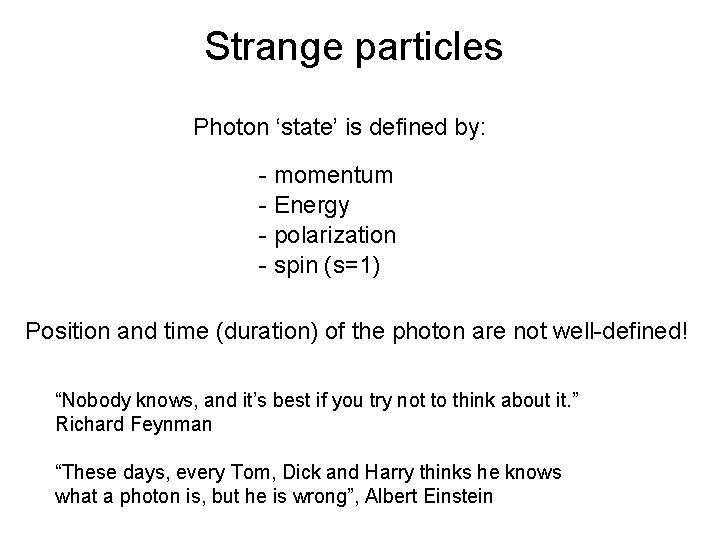 Strange particles

Photon ‘state’ is defined by:

- momentum
- Energy
- polarization
- spin (s=1)

Position and time (duration) of the photon are not well-defined!

“Nobody knows, and it’s best if you try not to think about it.”
Richard Feynman

“These days, every Tom, Dick and Harry thinks he knows what a photon is, but he is wrong”, Albert Einstein